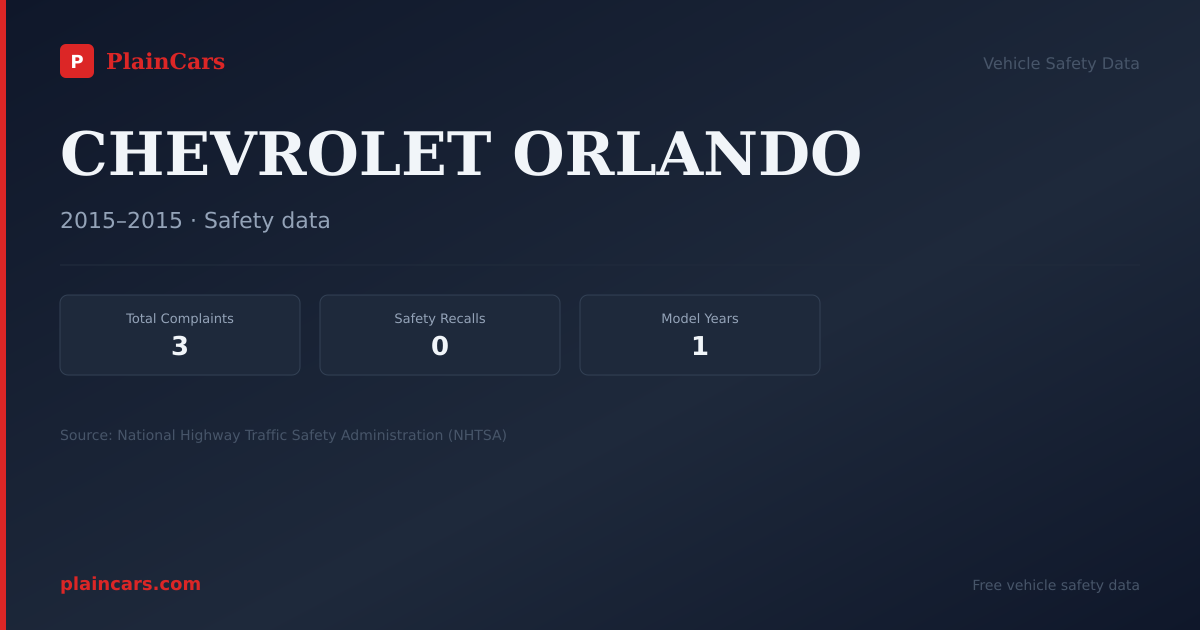 P PlainCars

Vehicle Safety Data

CHEVROLET ORLANDO

2015–2015 · Safety data

Total Complaints
3

Safety Recalls
0

Model Years
1

Source: National Highway Traffic Safety Administration (NHTSA)

plaincars.com

Free vehicle safety data